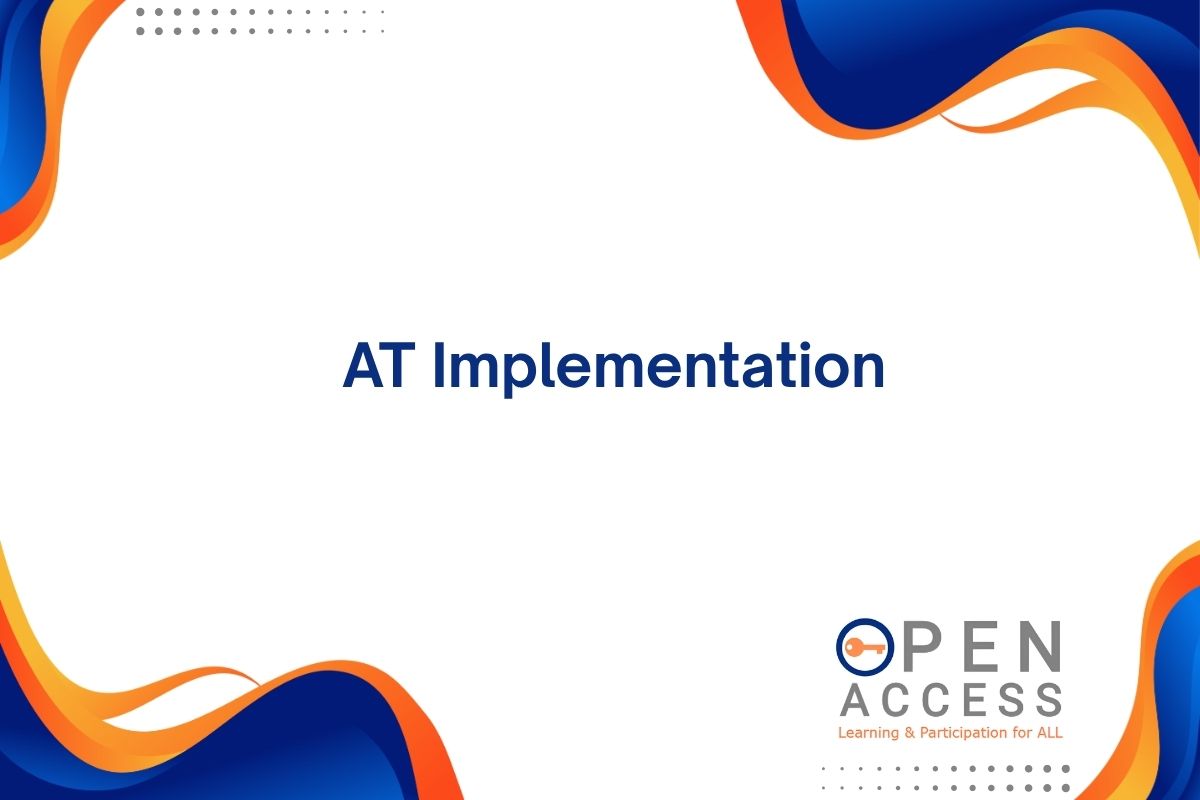 AT Implementation

OPEN
ACCESS
Learning & Participation for ALL